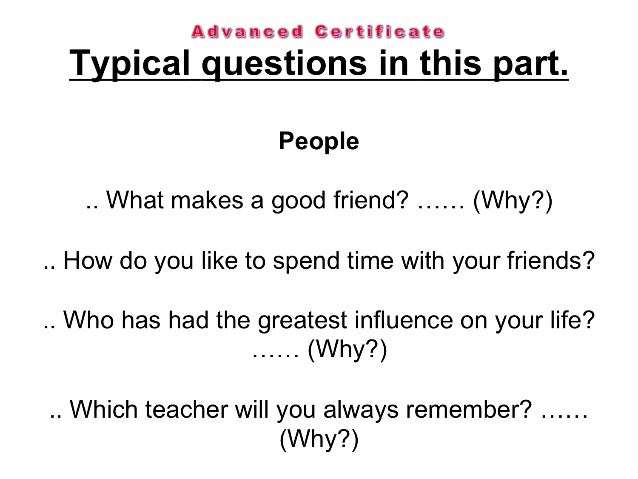 Advanced Certificate
Typical questions in this part.

People

.. What makes a good friend? …… (Why?)

.. How do you like to spend time with your friends?

.. Who has had the greatest influence on your life? …… (Why?)

.. Which teacher will you always remember? …… (Why?)